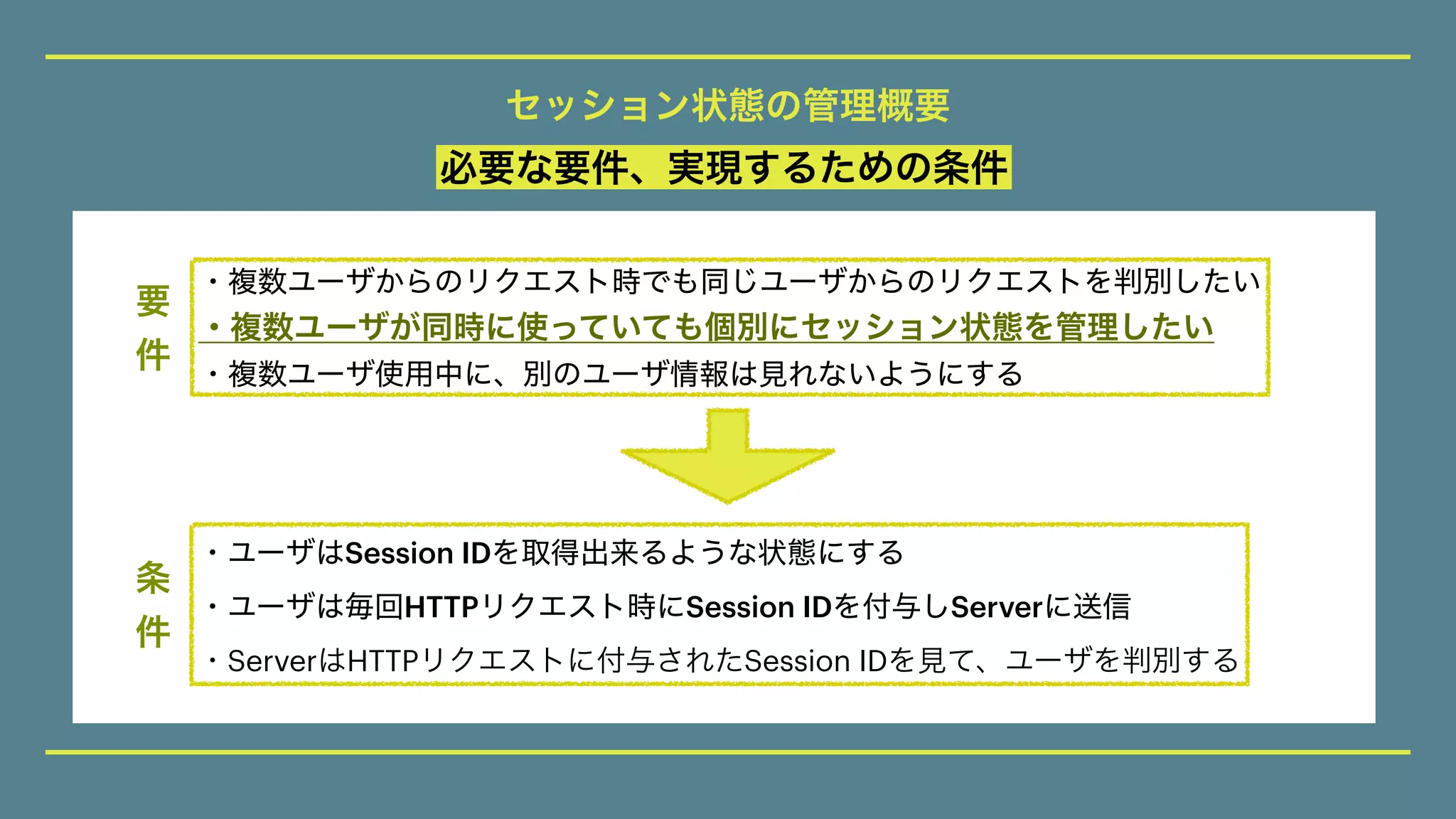 セッション状態の管理概要

必要な要件、実現するための条件

要件

・複数ユーザからのリクエスト時でも同じユーザからのリクエストを判別したい
・複数ユーザが同時に使っていても個別にセッション状態を管理したい
・複数ユーザ使用中に、別のユーザ情報は見れないようにする

条件

・ユーザはSession IDを取得出来るような状態にする
・ユーザは毎回HTTPリクエスト時にSession IDを付与しServerに送信
・ServerはHTTPリクエストに付与されたSession IDを見て、ユーザを判別する